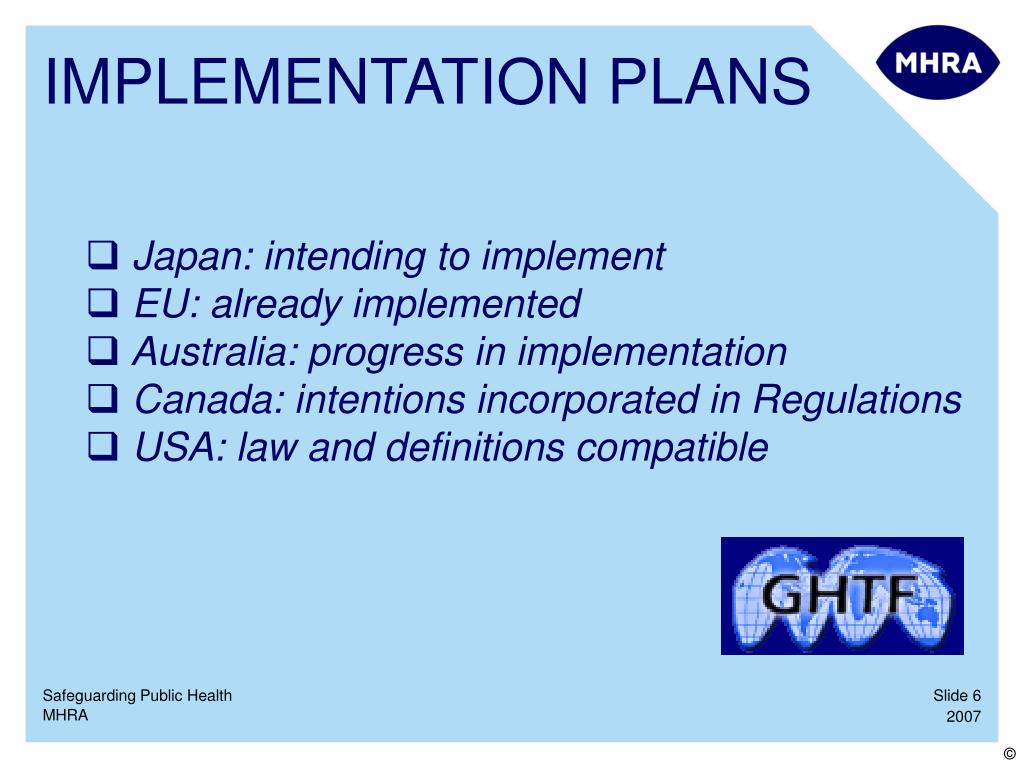 IMPLEMENTATION PLANS

MHRA

❑ Japan: intending to implement
❑ EU: already implemented
❑ Australia: progress in implementation
❑ Canada: intentions incorporated in Regulations
❑ USA: law and definitions compatible

GHTF

Safeguarding Public Health
MHRA

Slide 6
2007

©